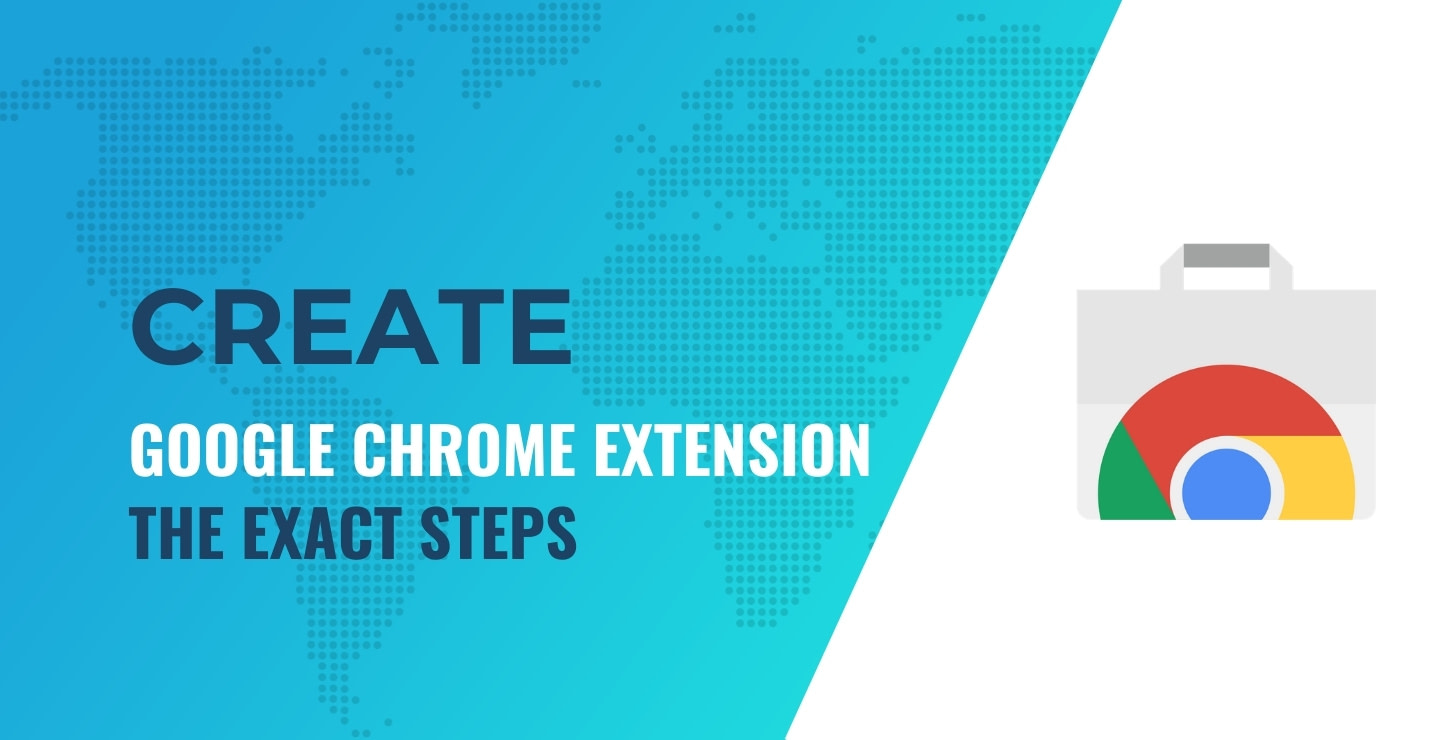 CREATE
GOOGLE CHROME EXTENSION
THE EXACT STEPS